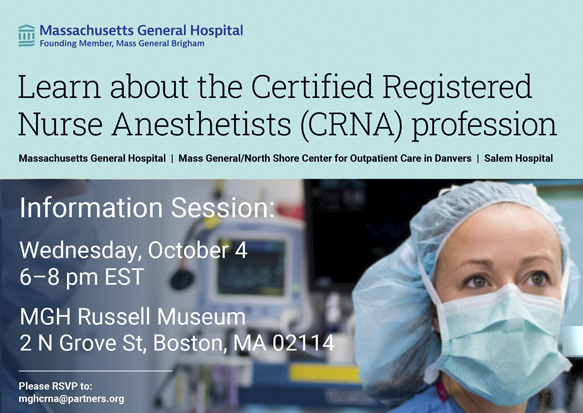 Massachusetts General Hospital
Founding Member, Mass General Brigham

Learn about the Certified Registered Nurse Anesthetists (CRNA) profession

Massachusetts General Hospital | Mass General/North Shore Center for Outpatient Care in Danvers | Salem Hospital

Information Session:

Wednesday, October 4
6–8 pm EST

MGH Russell Museum
2 N Grove St, Boston, MA 02114

Please RSVP to:
mghcrna@partners.org